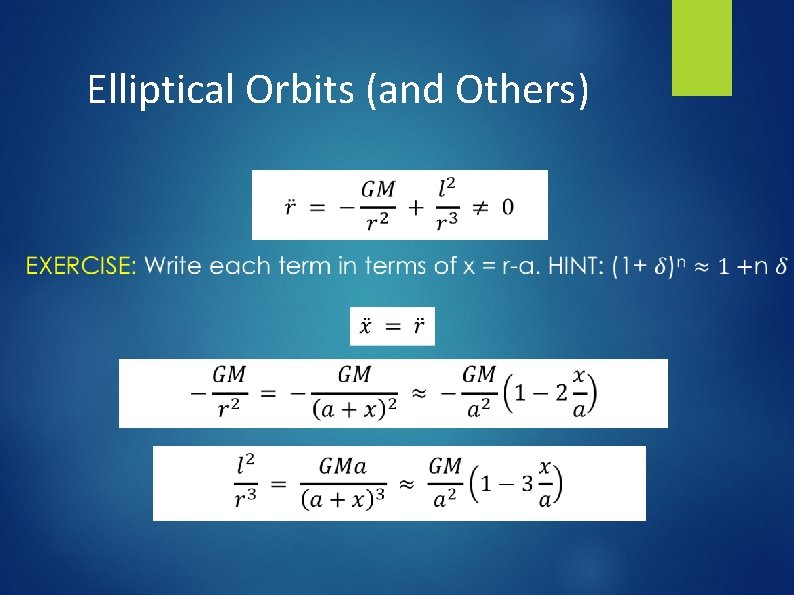 Elliptical Orbits (and Others)

$\ddot{r} = -\frac{GM}{r^2} + \frac{l^2}{r^3} \neq 0$

EXERCISE: Write each term in terms of x = r-a. HINT: $(1+\delta)^n \approx 1 + n\delta$

$\ddot{x} = \ddot{r}$

$-\frac{GM}{r^2} = -\frac{GM}{(a+x)^2} \approx -\frac{GM}{a^2}\left(1 - 2\frac{x}{a}\right)$

$\frac{l^2}{r^3} = \frac{GMa}{(a+x)^3} \approx \frac{GM}{a^2}\left(1 - 3\frac{x}{a}\right)$